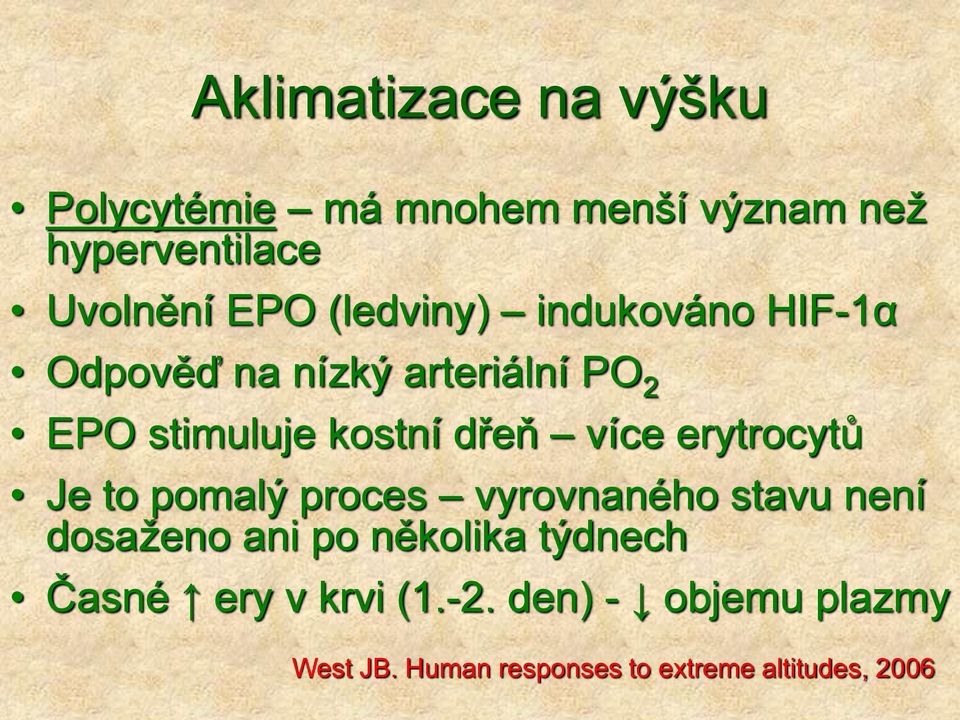 Aklimatizace na výšku

• Polycytémie – má mnohem menší význam než hyperventilace
• Uvolnění EPO (ledviny) – indukováno HIF-1α
• Odpověď na nízký arteriální $PO_2$
• EPO stimuluje kostní dřeň – více erytrocytů
• Je to pomalý proces – vyrovnaného stavu není dosaženo ani po několika týdnech
• Časné ↑ ery v krvi (1.-2. den) - ↓ objemu plazmy

West JB. Human responses to extreme altitudes, 2006